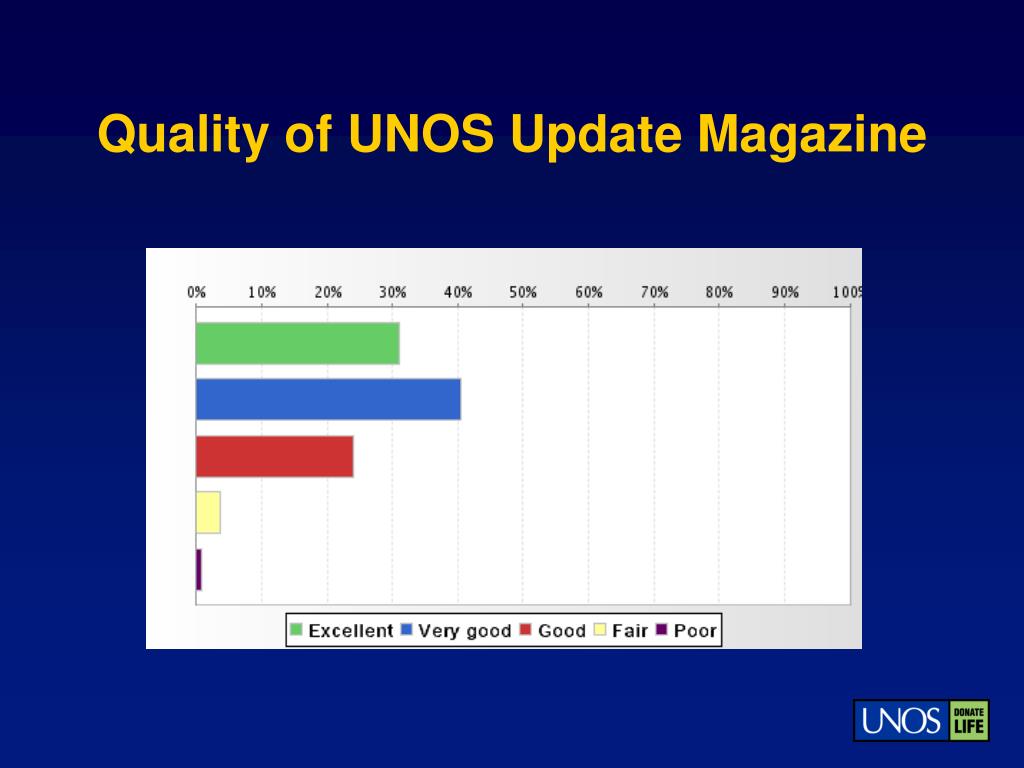 Quality of UNOS Update Magazine

0% 10% 20% 30% 40% 50% 60% 70% 80% 90% 100%

Excellent Very good Good Fair Poor

UNOS DONATE LIFE